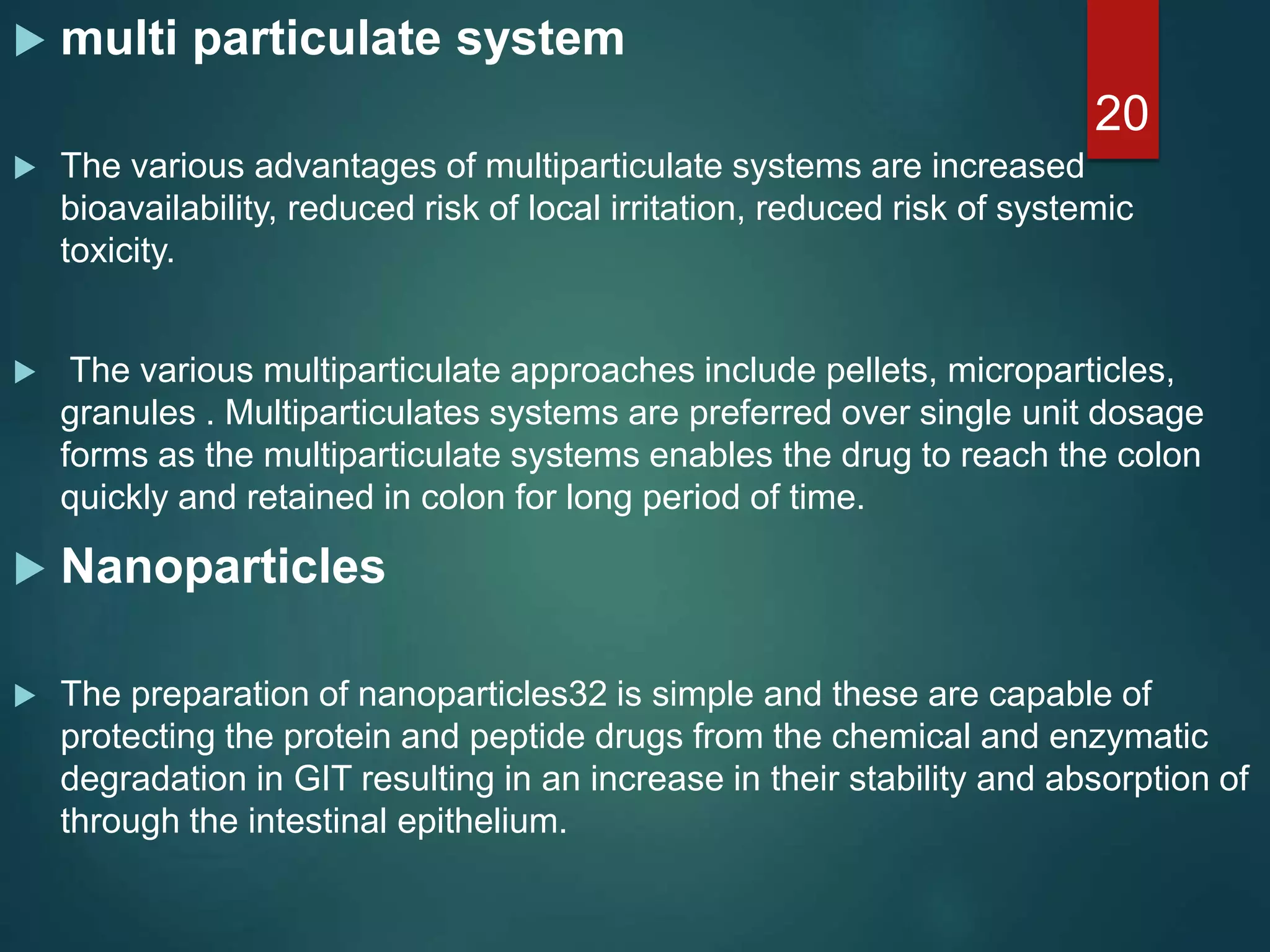 multi particulate system

20

The various advantages of multiparticulate systems are increased bioavailability, reduced risk of local irritation, reduced risk of systemic toxicity.

The various multiparticulate approaches include pellets, microparticles, granules . Multiparticulates systems are preferred over single unit dosage forms as the multiparticulate systems enables the drug to reach the colon quickly and retained in colon for long period of time.

Nanoparticles

The preparation of nanoparticles32 is simple and these are capable of protecting the protein and peptide drugs from the chemical and enzymatic degradation in GIT resulting in an increase in their stability and absorption of through the intestinal epithelium.